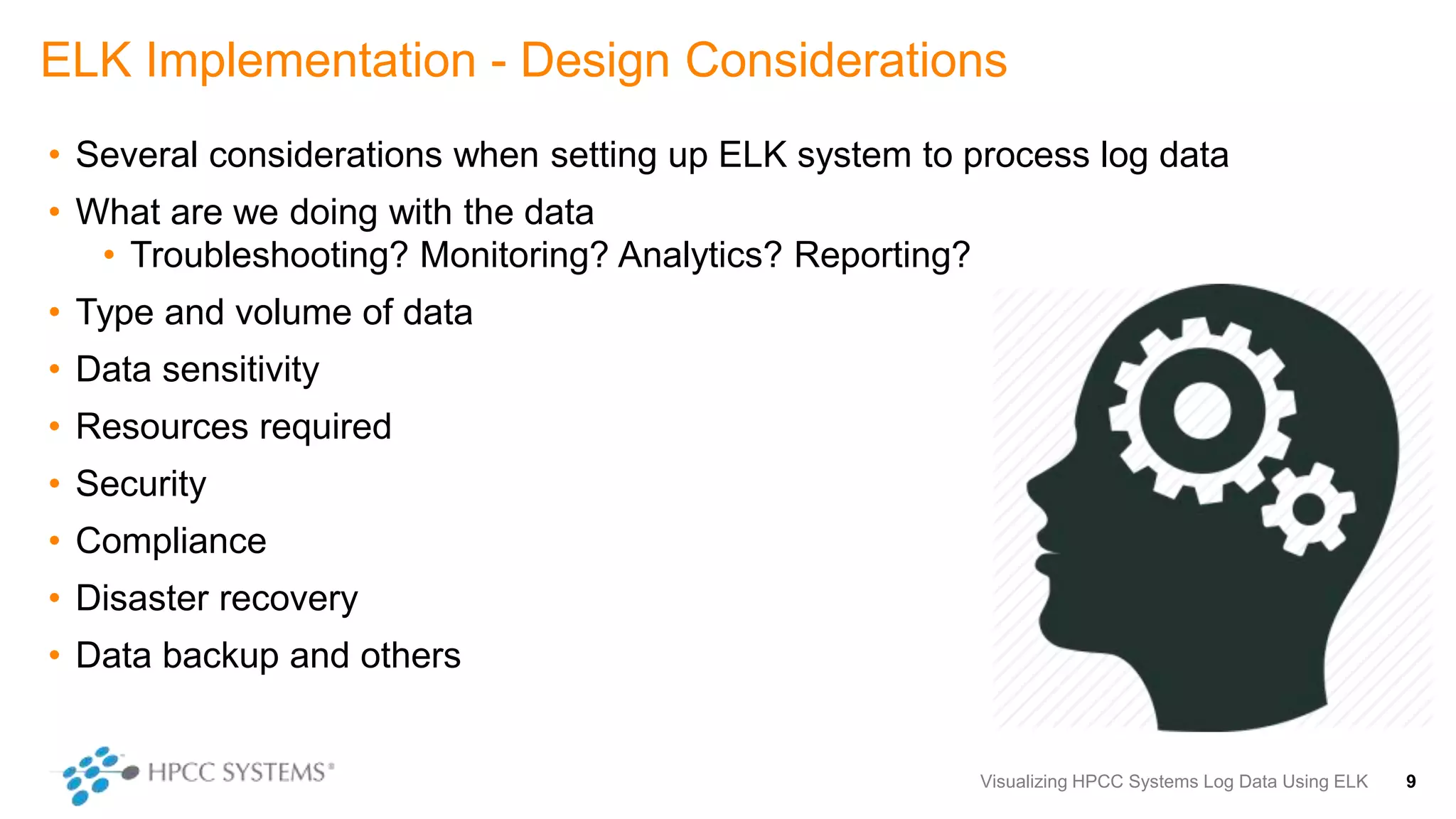 ELK Implementation - Design Considerations

• Several considerations when setting up ELK system to process log data
• What are we doing with the data
  • Troubleshooting? Monitoring? Analytics? Reporting?
• Type and volume of data
• Data sensitivity
• Resources required
• Security
• Compliance
• Disaster recovery
• Data backup and others

HPCC SYSTEMS®

Visualizing HPCC Systems Log Data Using ELK 9